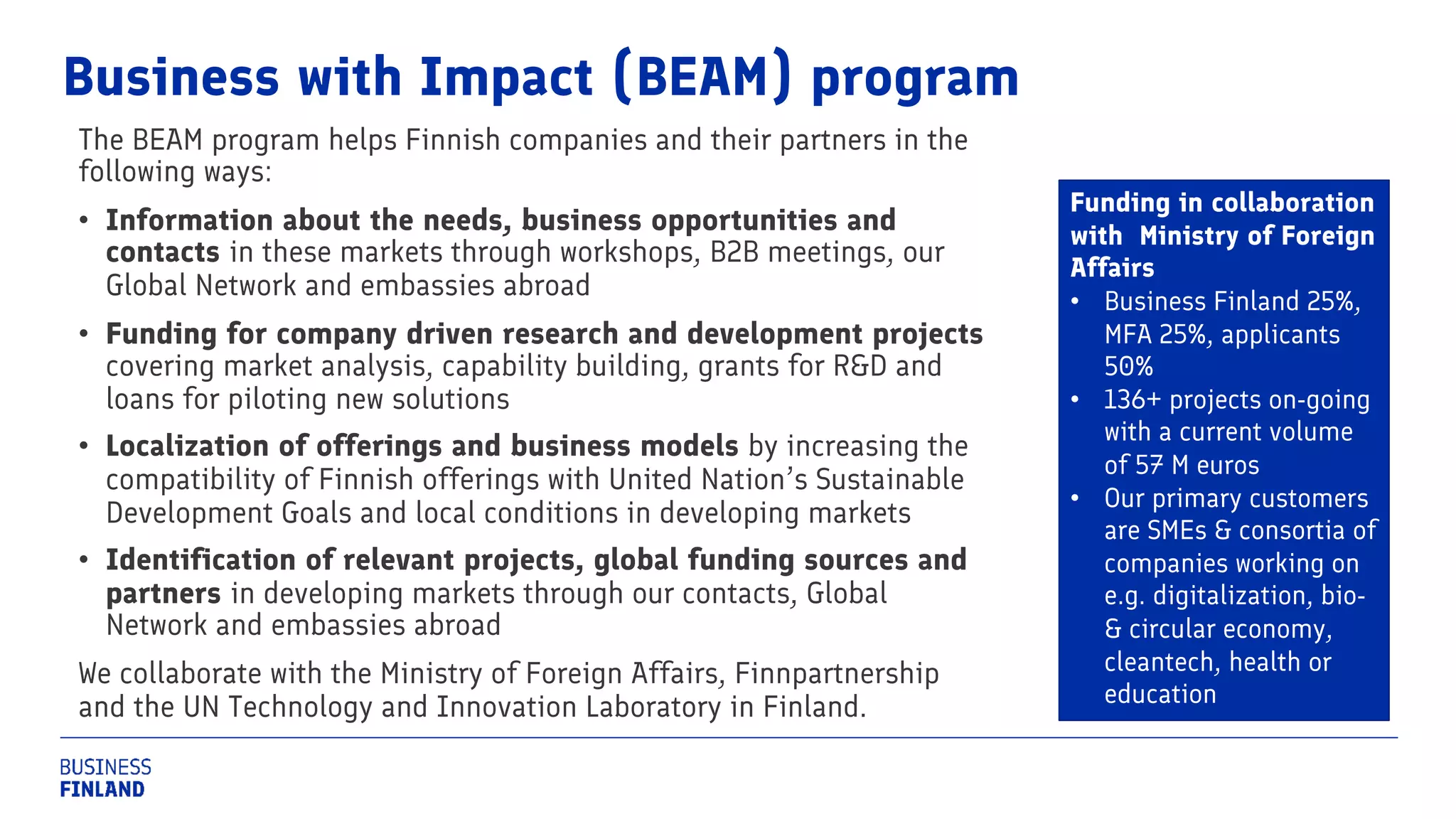 Business with Impact (BEAM) program

The BEAM program helps Finnish companies and their partners in the following ways:

• Information about the needs, business opportunities and contacts in these markets through workshops, B2B meetings, our Global Network and embassies abroad

• Funding for company driven research and development projects covering market analysis, capability building, grants for R&D and loans for piloting new solutions

• Localization of offerings and business models by increasing the compatibility of Finnish offerings with United Nation's Sustainable Development Goals and local conditions in developing markets

• Identification of relevant projects, global funding sources and partners in developing markets through our contacts, Global Network and embassies abroad

We collaborate with the Ministry of Foreign Affairs, Finnpartnership and the UN Technology and Innovation Laboratory in Finland.

Funding in collaboration with Ministry of Foreign Affairs
• Business Finland 25%, MFA 25%, applicants 50%
• 136+ projects on-going with a current volume of 57 M euros
• Our primary customers are SMEs & consortia of companies working on e.g. digitalization, bio- & circular economy, cleantech, health or education

BUSINESS
FINLAND